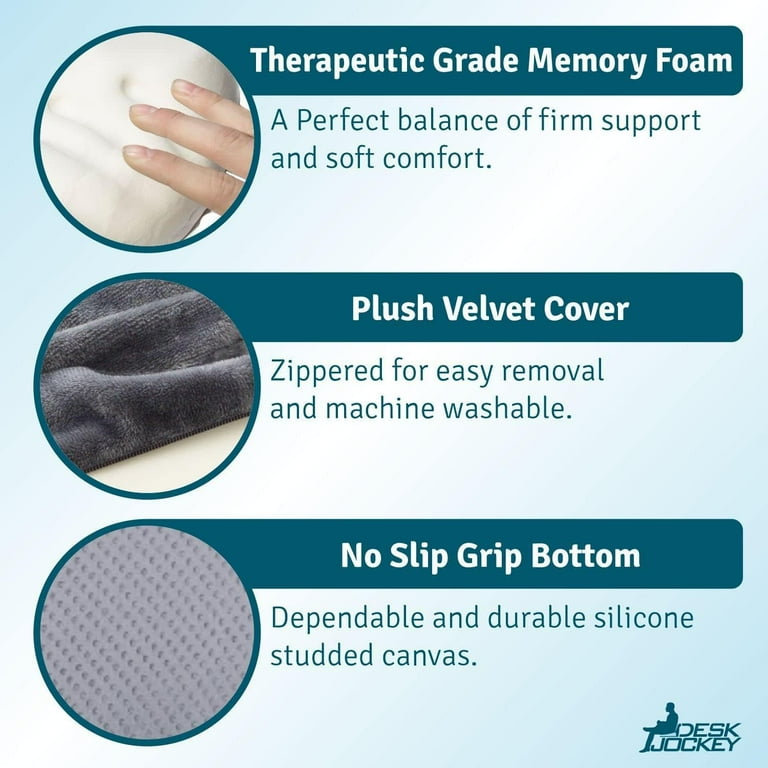 Therapeutic Grade Memory Foam

A Perfect balance of firm support and soft comfort.

Plush Velvet Cover

Zippered for easy removal and machine washable.

No Slip Grip Bottom

Dependable and durable silicone studded canvas.

DESK JOCKEY